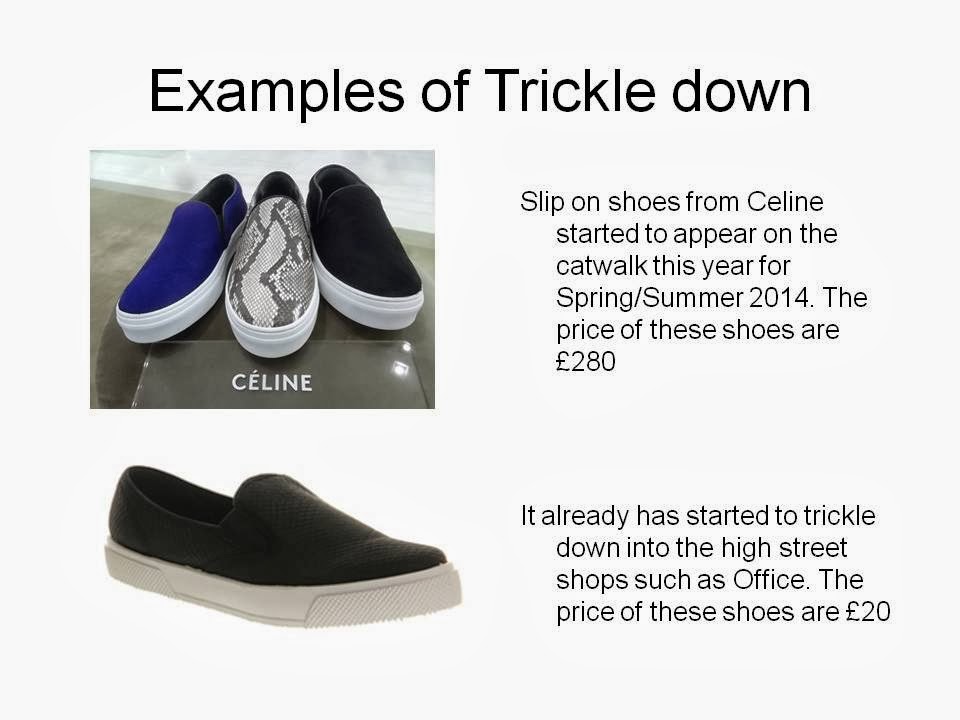 Examples of Trickle down

CÉLINE

Slip on shoes from Celine started to appear on the catwalk this year for Spring/Summer 2014. The price of these shoes are £280

It already has started to trickle down into the high street shops such as Office. The price of these shoes are £20